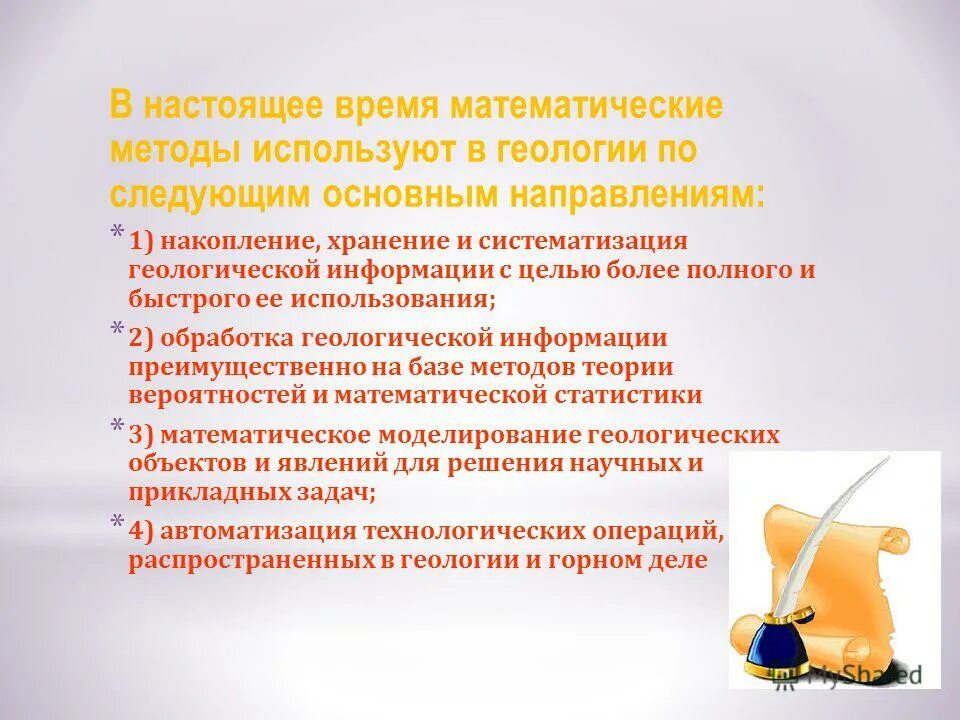 В настоящее время математические методы используют в геологии по следующим основным направлениям:

* 1) накопление, хранение и систематизация геологической информации с целью более полного и быстрого ее использования;
* 2) обработка геологической информации преимущественно на базе методов теории вероятностей и математической статистики
* 3) математическое моделирование геологических объектов и явлений для решения научных и прикладных задач;
* 4) автоматизация технологических операций, распространенных в геологии и горном деле

MyShared